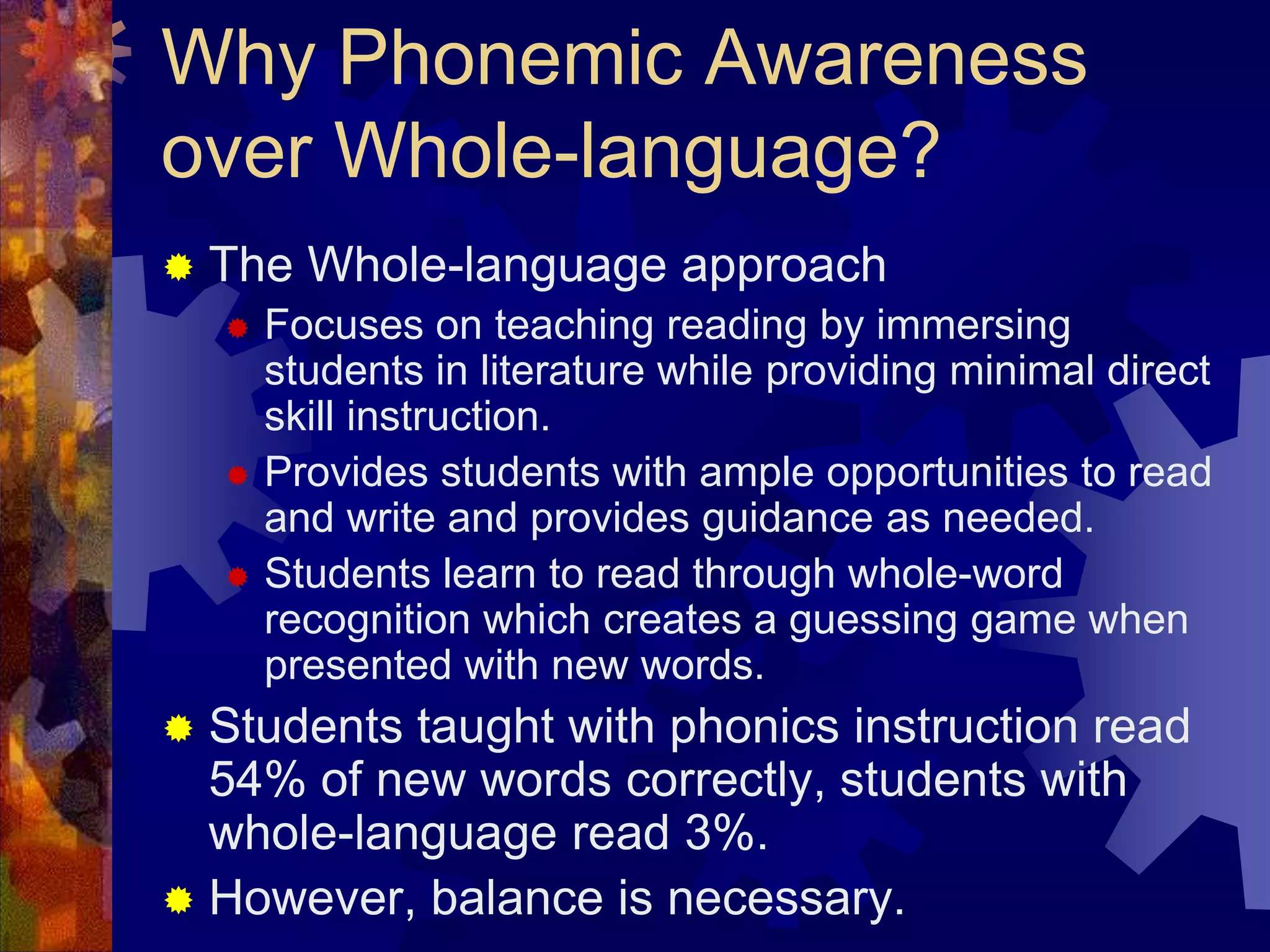 Why Phonemic Awareness over Whole-language?

The Whole-language approach

Focuses on teaching reading by immersing students in literature while providing minimal direct skill instruction.

Provides students with ample opportunities to read and write and provides guidance as needed.

Students learn to read through whole-word recognition which creates a guessing game when presented with new words.

Students taught with phonics instruction read 54% of new words correctly, students with whole-language read 3%.

However, balance is necessary.